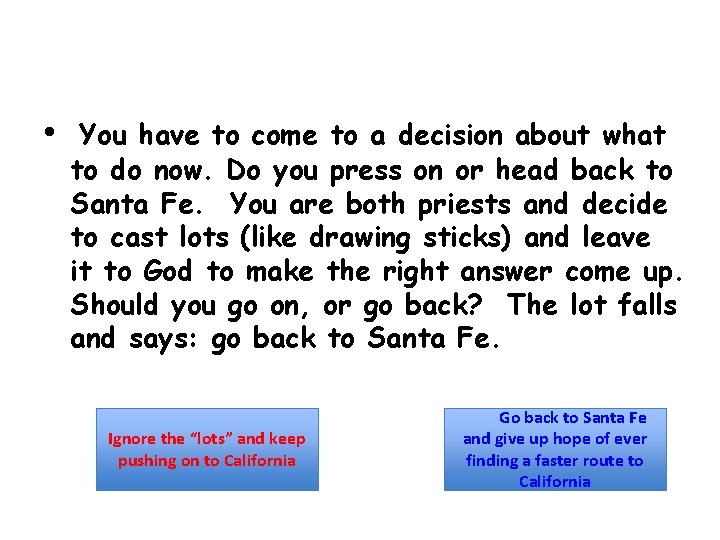 • You have to come to a decision about what to do now. Do you press on or head back to Santa Fe. You are both priests and decide to cast lots (like drawing sticks) and leave it to God to make the right answer come up. Should you go on, or go back? The lot falls and says: go back to Santa Fe.

Ignore the “lots” and keep pushing on to California

Go back to Santa Fe and give up hope of ever finding a faster route to California